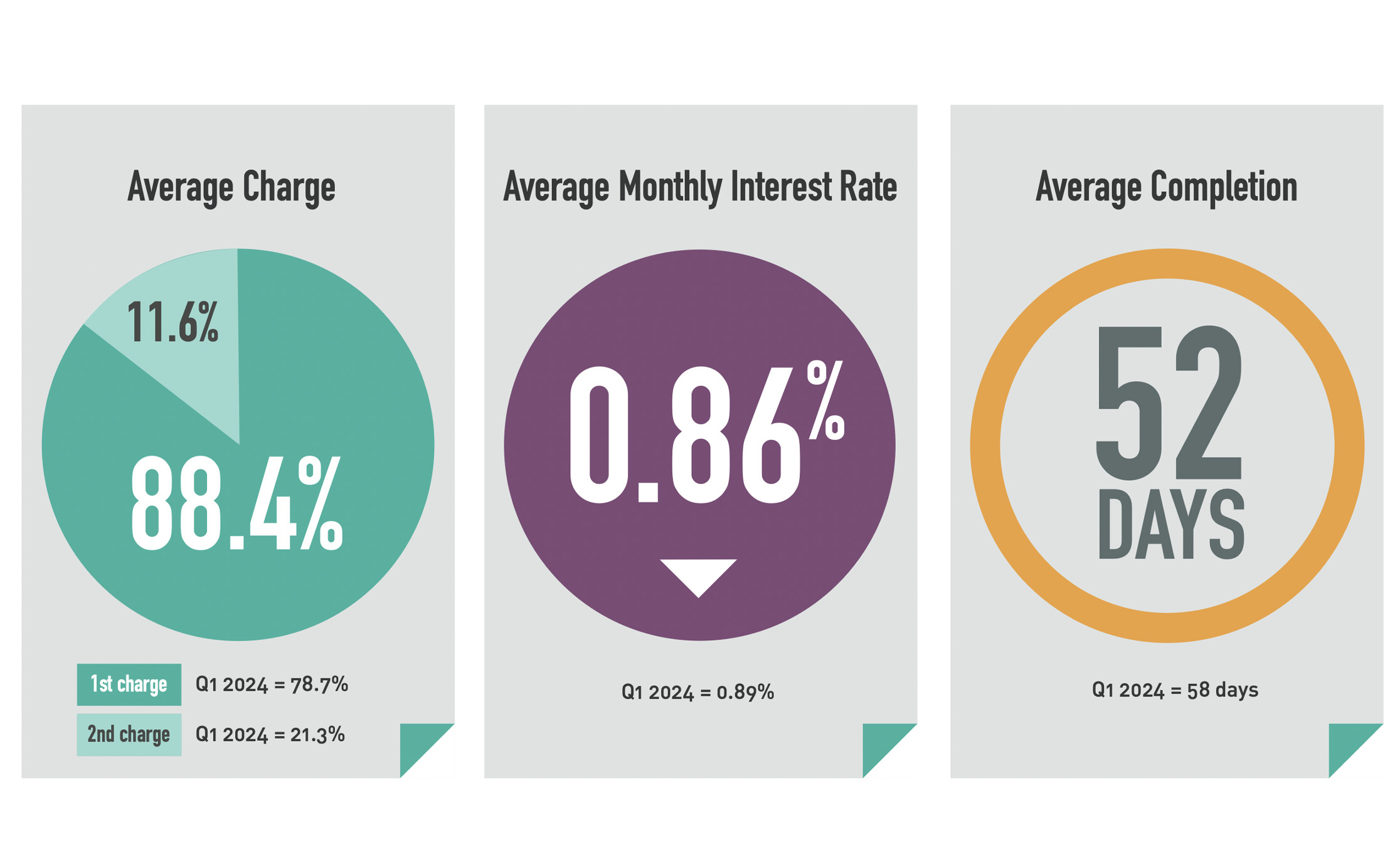 Average Charge

11.6%

88.4%

1st charge Q1 2024 = 78.7%

2nd charge Q1 2024 = 21.3%

Average Monthly Interest Rate

0.86%

Q1 2024 = 0.89%

Average Completion

52

DAYS

Q1 2024 = 58 days